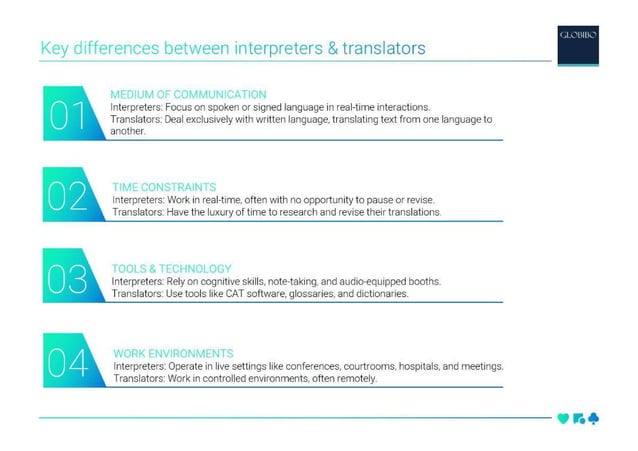 Key differences between interpreters & translators

GLOBIBO

01

MEDIUM OF COMMUNICATION
Interpreters: Focus on spoken or signed language in real-time interactions.
Translators: Deal exclusively with written language, translating text from one language to another.

02

TIME CONSTRAINTS
Interpreters: Work in real-time, often with no opportunity to pause or revise.
Translators: Have the luxury of time to research and revise their translations.

03

TOOLS & TECHNOLOGY
Interpreters: Rely on cognitive skills, note-taking, and audio-equipped booths.
Translators: Use tools like CAT software, glossaries, and dictionaries.

04

WORK ENVIRONMENTS
Interpreters: Operate in live settings like conferences, courtrooms, hospitals, and meetings.
Translators: Work in controlled environments, often remotely.